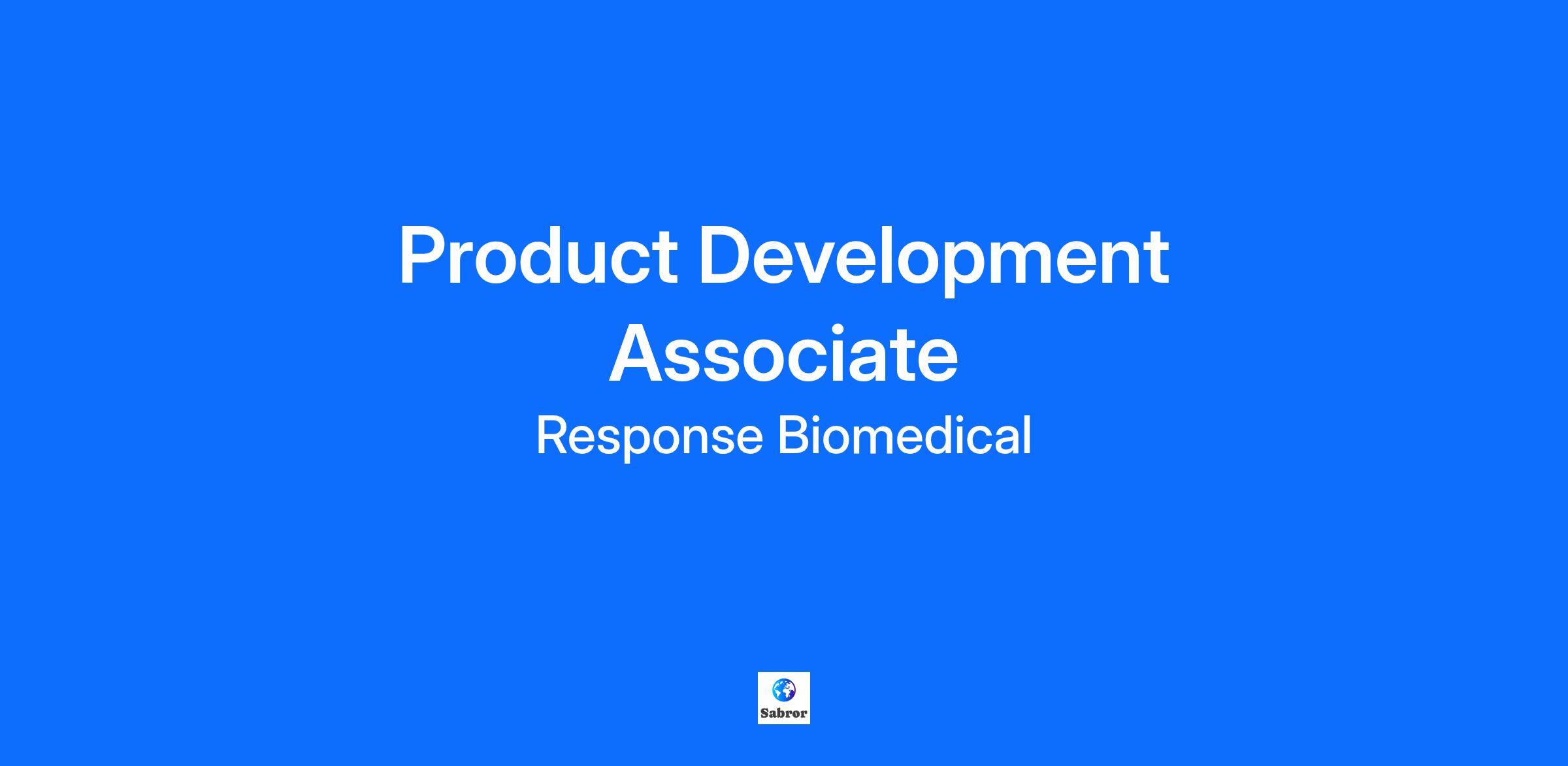 Product Development Associate

Response Biomedical

Sabror